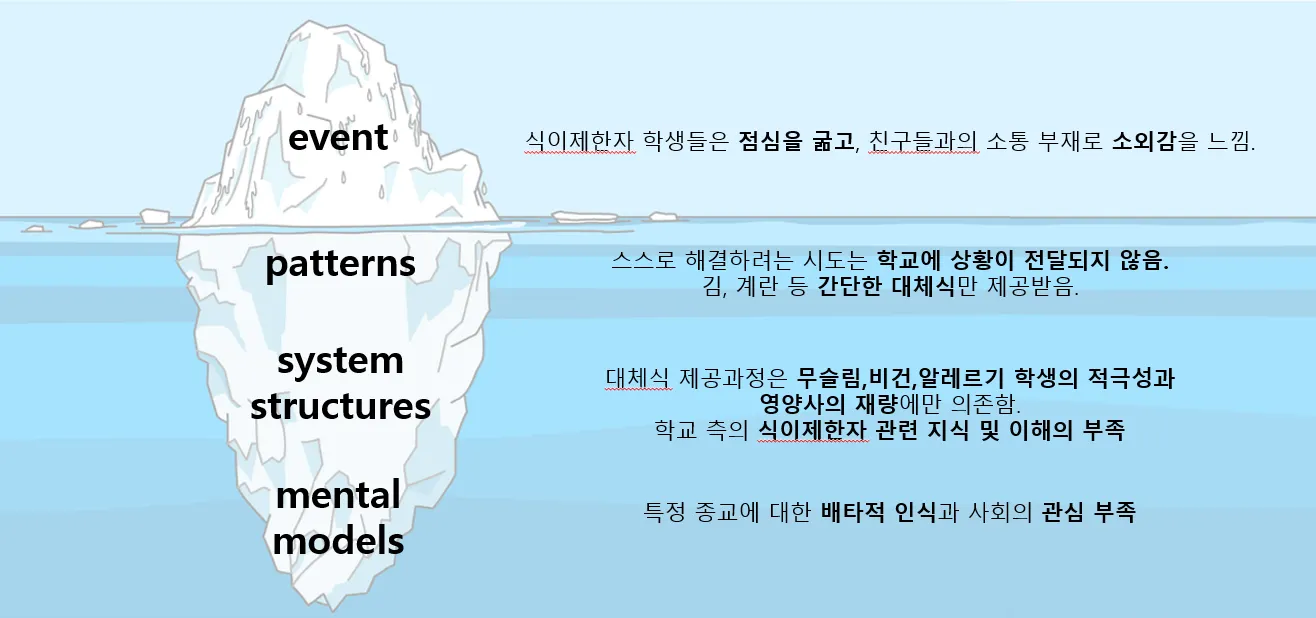 event

식이제한자 학생들은 점심을 굶고, 친구들과의 소통 부재로 소외감을 느낌.

patterns

스스로 해결하려는 시도는 학교에 상황이 전달되지 않음.
김, 계란 등 간단한 대체식만 제공받음.

system structures

대체식 제공과정은 무슬림,비건,알레르기 학생의 적극성과 영양사의 재량에만 의존함.
학교 측의 식이제한자 관련 지식 및 이해의 부족

mental models

특정 종교에 대한 배타적 인식과 사회의 관심 부족